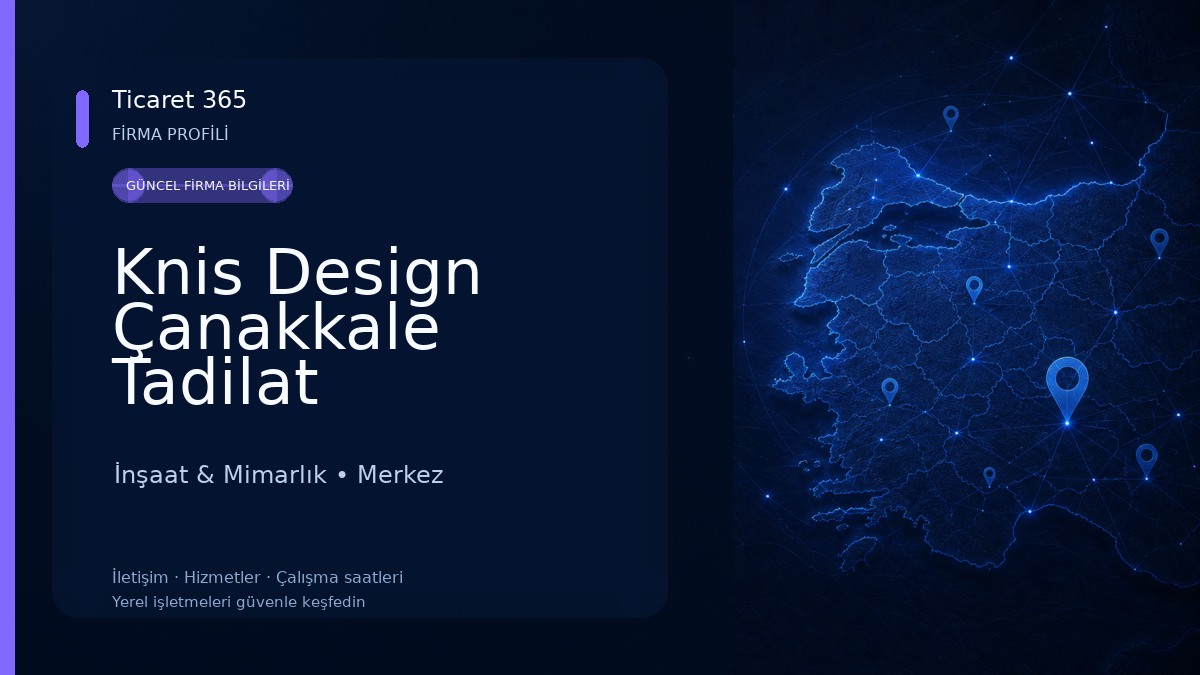 Ticaret 365
FİRMA PROFİLİ

GÜNCEL FİRMA BİLGİLERİ

Knis Design Çanakkale Tadilat

İnşaat & Mimarlık • Merkez

İletişim · Hizmetler · Çalışma saatleri
Yerel işletmeleri güvenle keşfedin